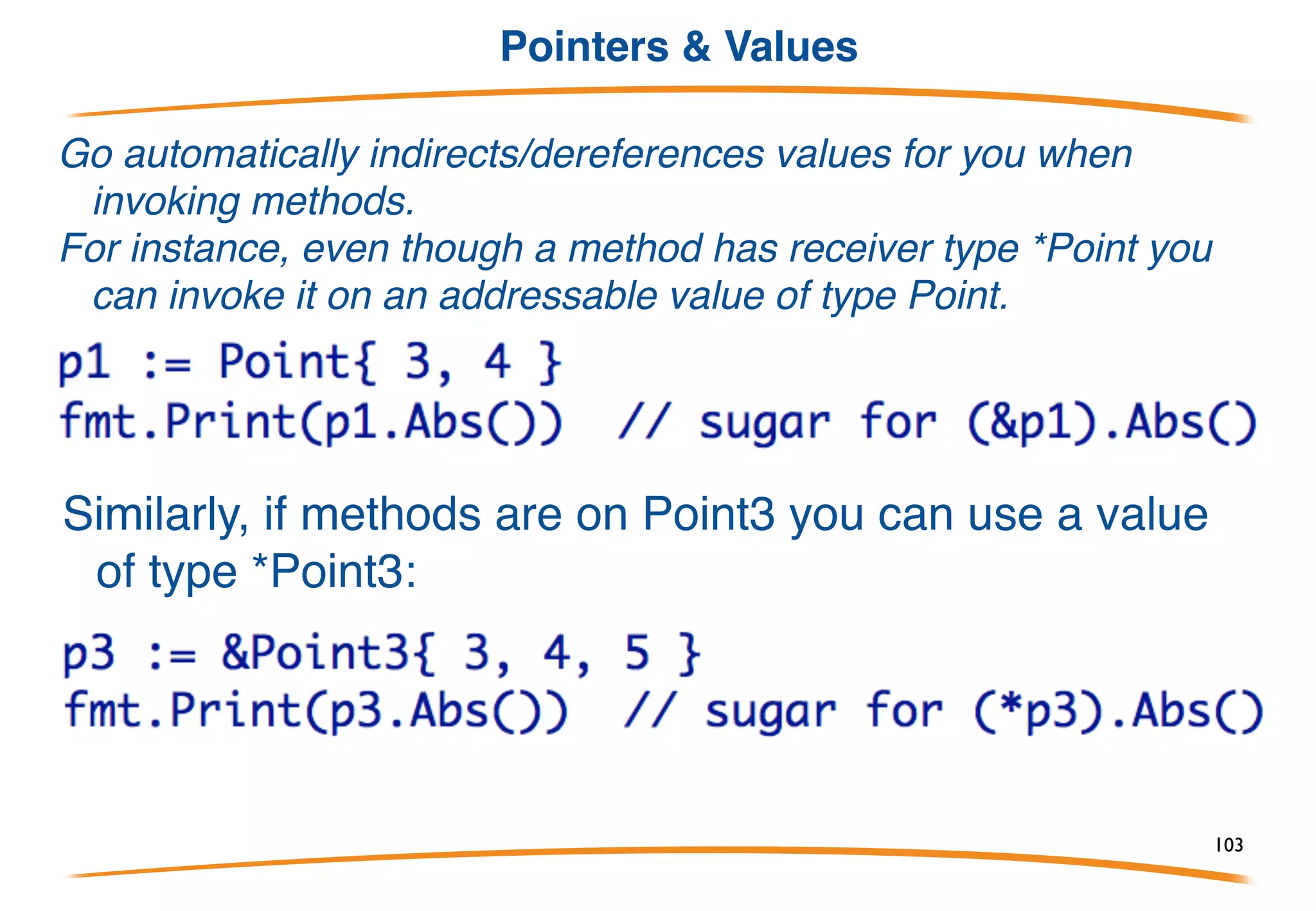 Pointers & Values

Go automatically indirects/dereferences values for you when invoking methods.
For instance, even though a method has receiver type *Point you can invoke it on an addressable value of type Point.

p1 := Point{ 3, 4 }
fmt.Print(p1.Abs())  // sugar for (&p1).Abs()

Similarly, if methods are on Point3 you can use a value of type *Point3:

p3 := &Point3{ 3, 4, 5 }
fmt.Print(p3.Abs())  // sugar for (*p3).Abs()

103